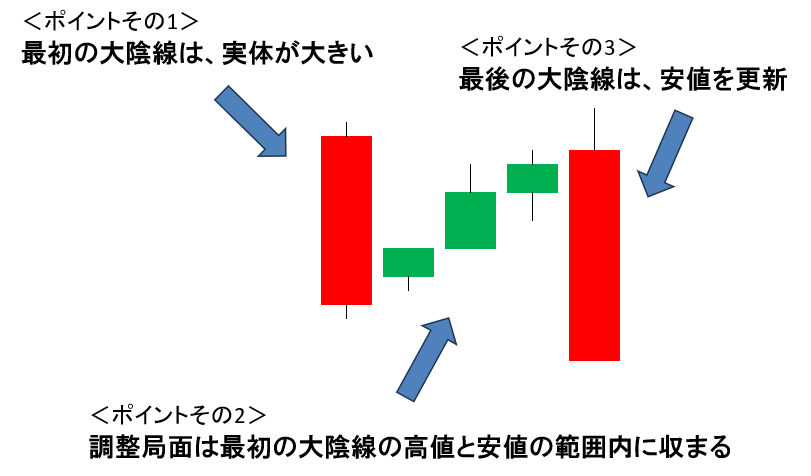 ＜ポイントその1＞
最初の大陰線は、実体が大きい

＜ポイントその3＞
最後の大陰線は、安値を更新

＜ポイントその2＞
調整局面は最初の大陰線の高値と安値の範囲内に収まる